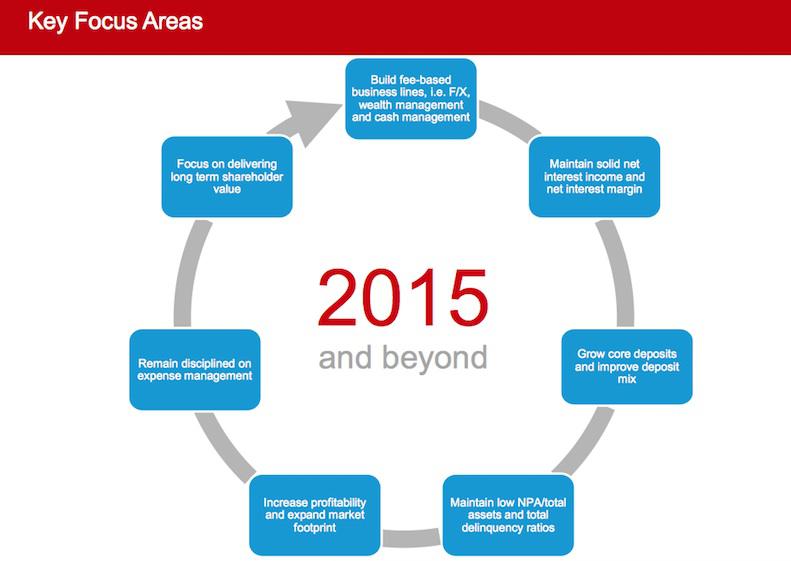 Key Focus Areas

Build fee-based business lines, i.e. F/X, wealth management and cash management

Maintain solid net interest income and net interest margin

Grow core deposits and improve deposit mix

Maintain low NPA/total assets and total delinquency ratios

Increase profitability and expand market footprint

Remain disciplined on expense management

Focus on delivering long term shareholder value

2015
and beyond